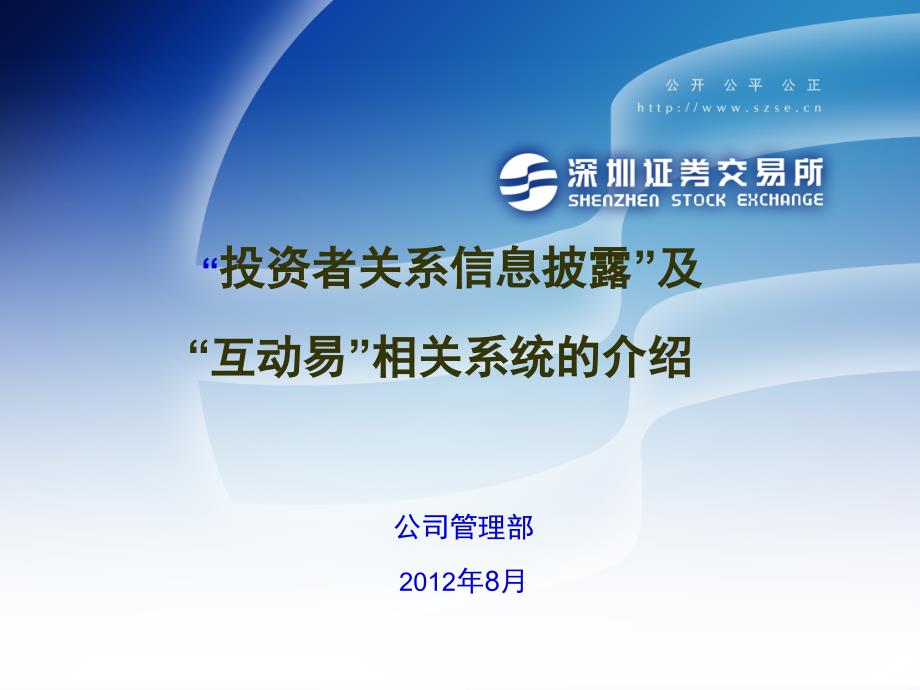 公开 公平 公正
http://www.szse.cn

深圳证券交易所
SHENZHEN STOCK EXCHANGE

“投资者关系信息披露”及

“互动易”相关系统的介绍

公司管理部

2012年8月